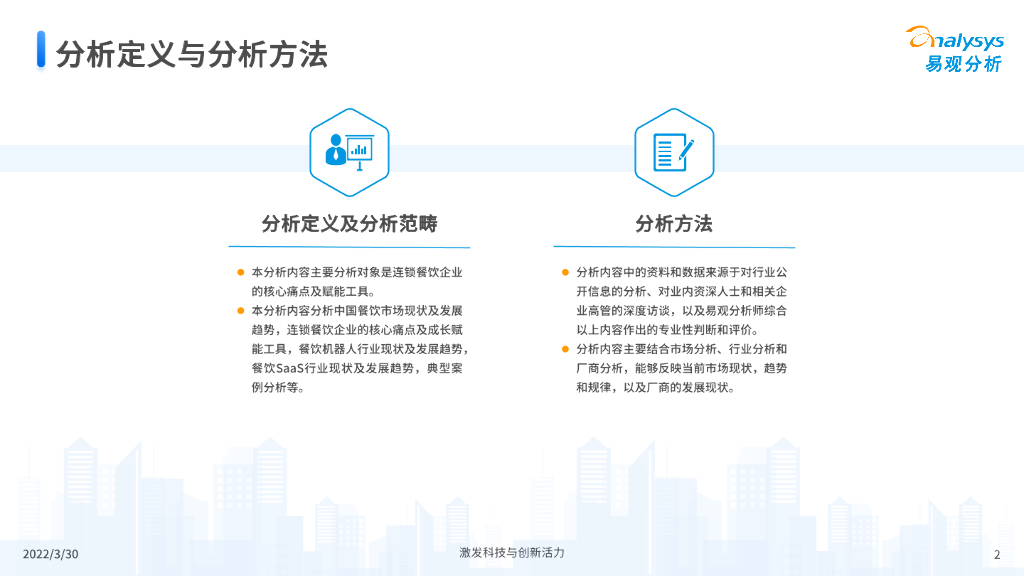 分析定义与分析方法

analysys
易观分析

分析定义及分析范畴

● 本分析内容主要分析对象是连锁餐饮企业的核心痛点及赋能工具。
● 本分析内容分析中国餐饮市场现状及发展趋势，连锁餐饮企业的核心痛点及成长赋能工具，餐饮机器人行业现状及发展趋势，餐饮SaaS行业现状及发展趋势，典型案例分析等。

分析方法

● 分析内容中的资料和数据来源于对行业公开信息的分析、对业内资深人士和相关企业高管的深度访谈，以及易观分析师综合以上内容作出的专业性判断和评价。
● 分析内容主要结合市场分析、行业分析和厂商分析，能够反映当前市场现状，趋势和规律，以及厂商的发展现状。

2022/3/30

激发科技与创新活力

2